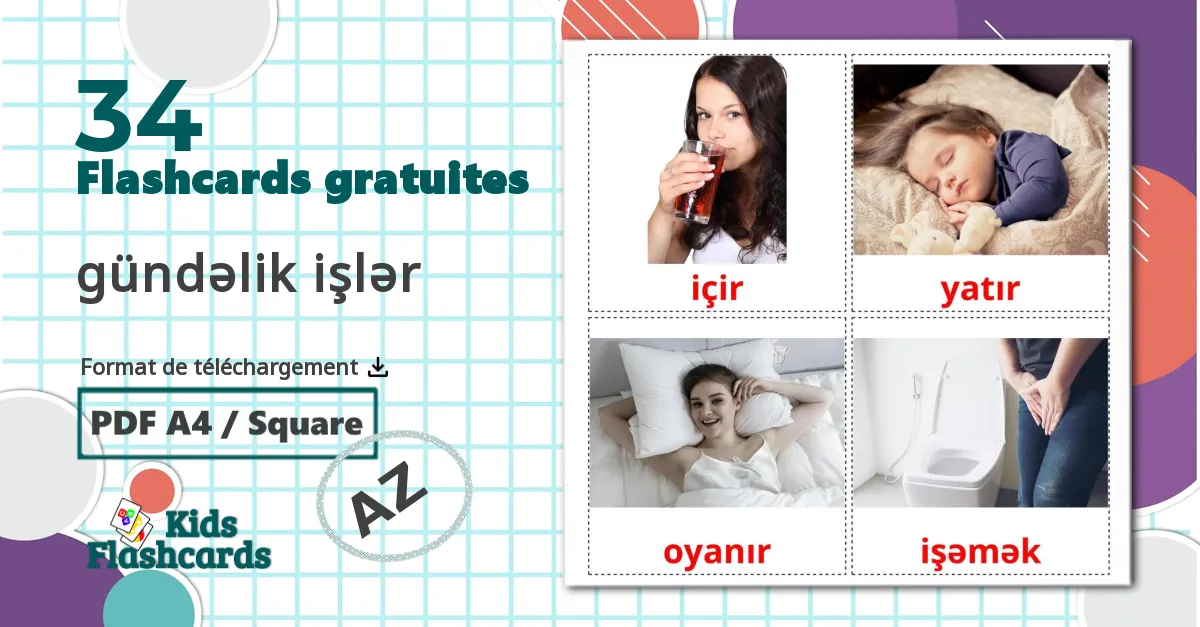 34
Flashcards gratuites

gündəlik işlər

Format de téléchargement

PDF A4 / Square

AZ

Kids Flashcards

içir

yatır

oyanır

işəmək